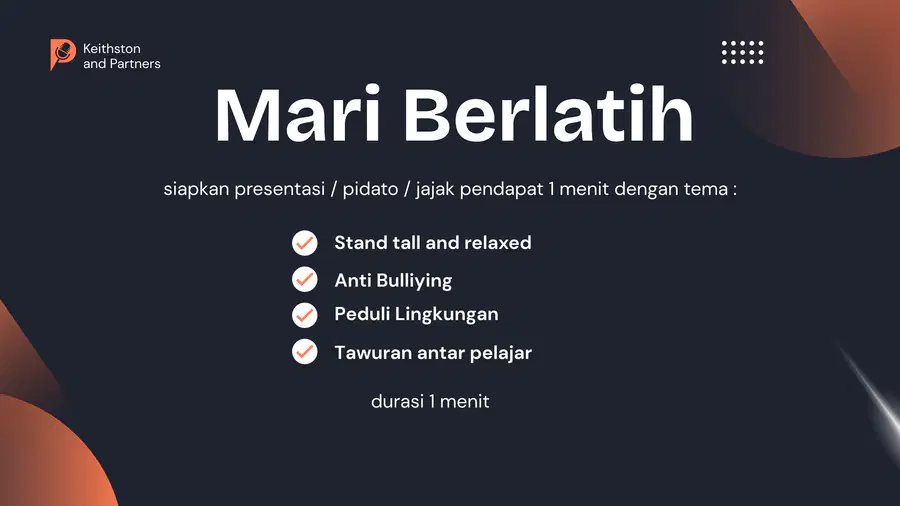 Keithston and Partners

Mari Berlatih

siapkan presentasi / pidato / jajak pendapat 1 menit dengan tema :

Stand tall and relaxed

Anti Bulliying

Peduli Lingkungan

Tawuran antar pelajar

durasi 1 menit